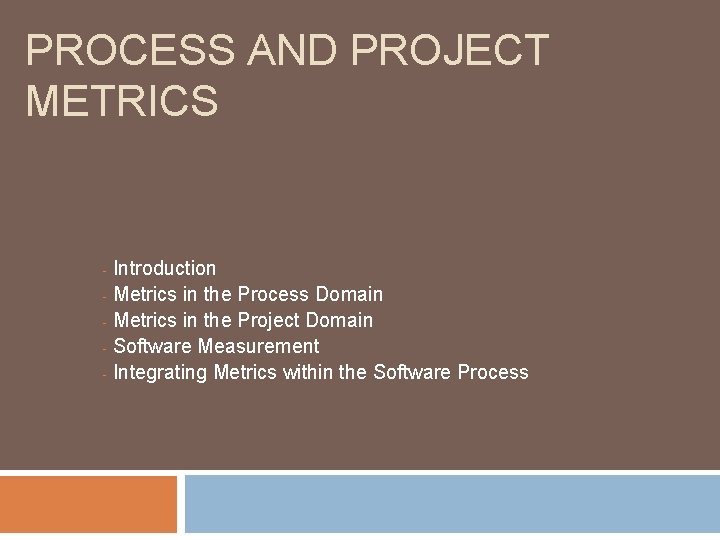 PROCESS AND PROJECT METRICS

- Introduction
- Metrics in the Process Domain
- Metrics in the Project Domain
- Software Measurement
- Integrating Metrics within the Software Process